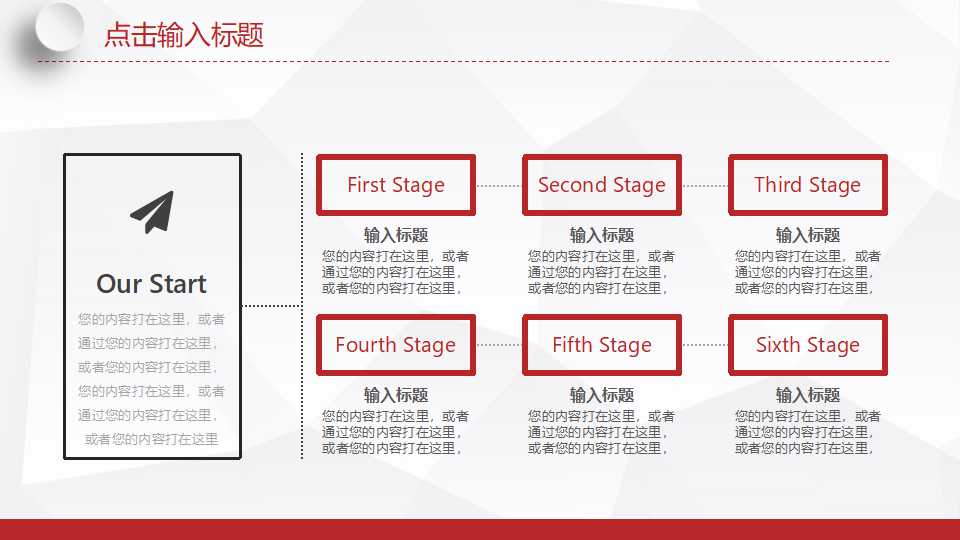 点击输入标题

Our Start

您的内容打在这里，或者通过您的内容打在这里，或者您的内容打在这里，您的内容打在这里，或者通过您的内容打在这里，或者您的内容打在这里

First Stage

输入标题

您的内容打在这里，或者通过您的内容打在这里，或者您的内容打在这里，

Second Stage

输入标题

您的内容打在这里，或者通过您的内容打在这里，或者您的内容打在这里，

Third Stage

输入标题

您的内容打在这里，或者通过您的内容打在这里，或者您的内容打在这里，

Fourth Stage

输入标题

您的内容打在这里，或者通过您的内容打在这里，或者您的内容打在这里，

Fifth Stage

输入标题

您的内容打在这里，或者通过您的内容打在这里，或者您的内容打在这里，

Sixth Stage

输入标题

您的内容打在这里，或者通过您的内容打在这里，或者您的内容打在这里，